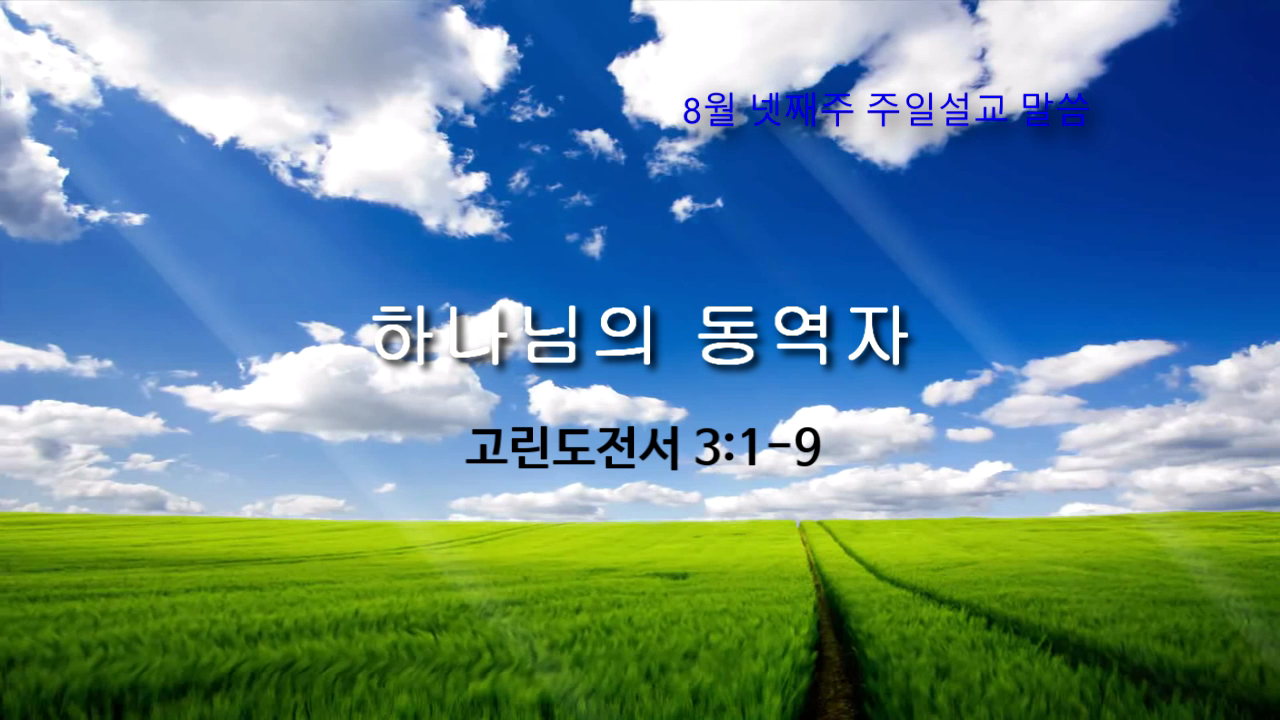 8월 넷째주 주일설교 말씀

하나님의 동역자

고린도전서 3:1-9